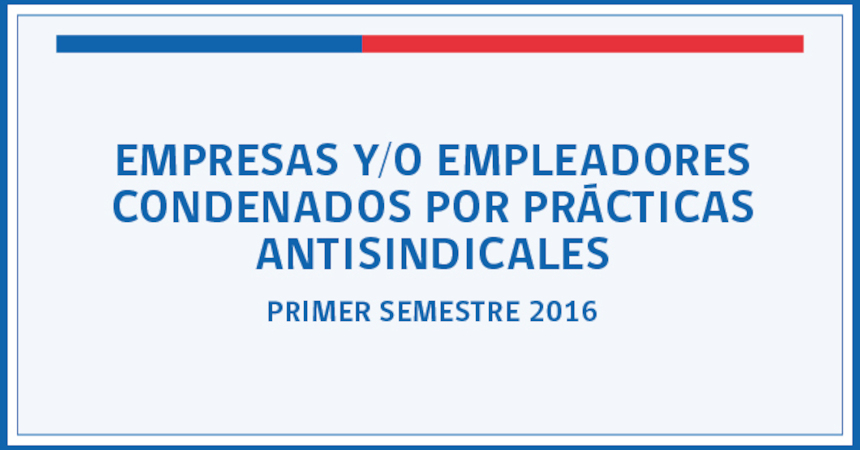 EMPRESAS Y/O EMPLEADORES CONDENADOS POR PRÁCTICAS ANTISINDICALES

PRIMER SEMESTRE 2016